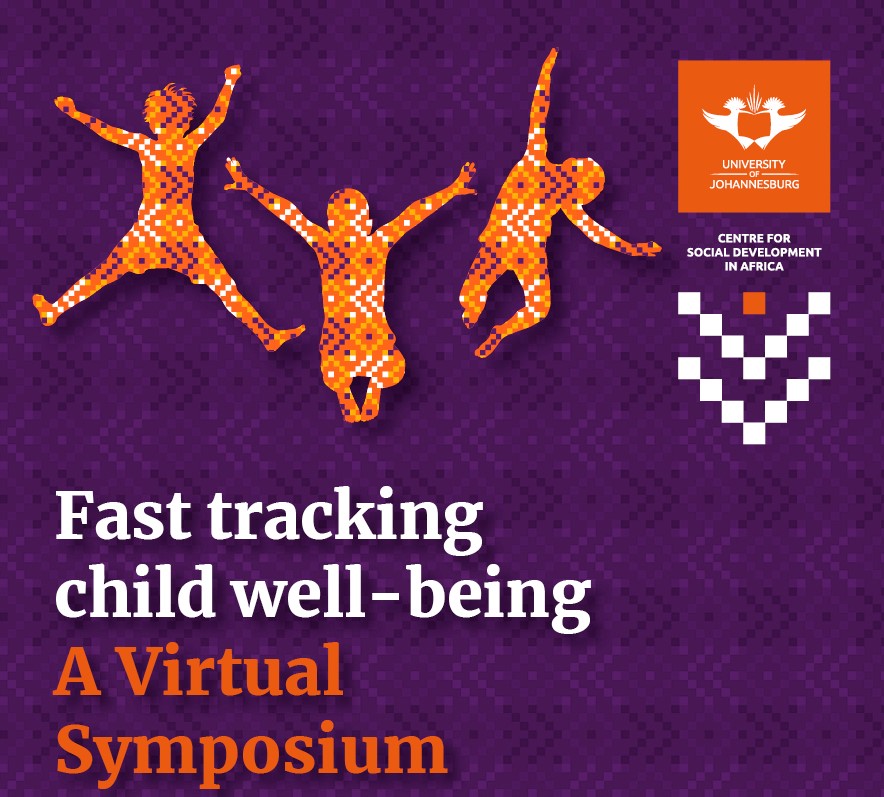 UNIVERSITY OF JOHANNESBURG

CENTRE FOR SOCIAL DEVELOPMENT IN AFRICA

Fast tracking child well-being
A Virtual Symposium